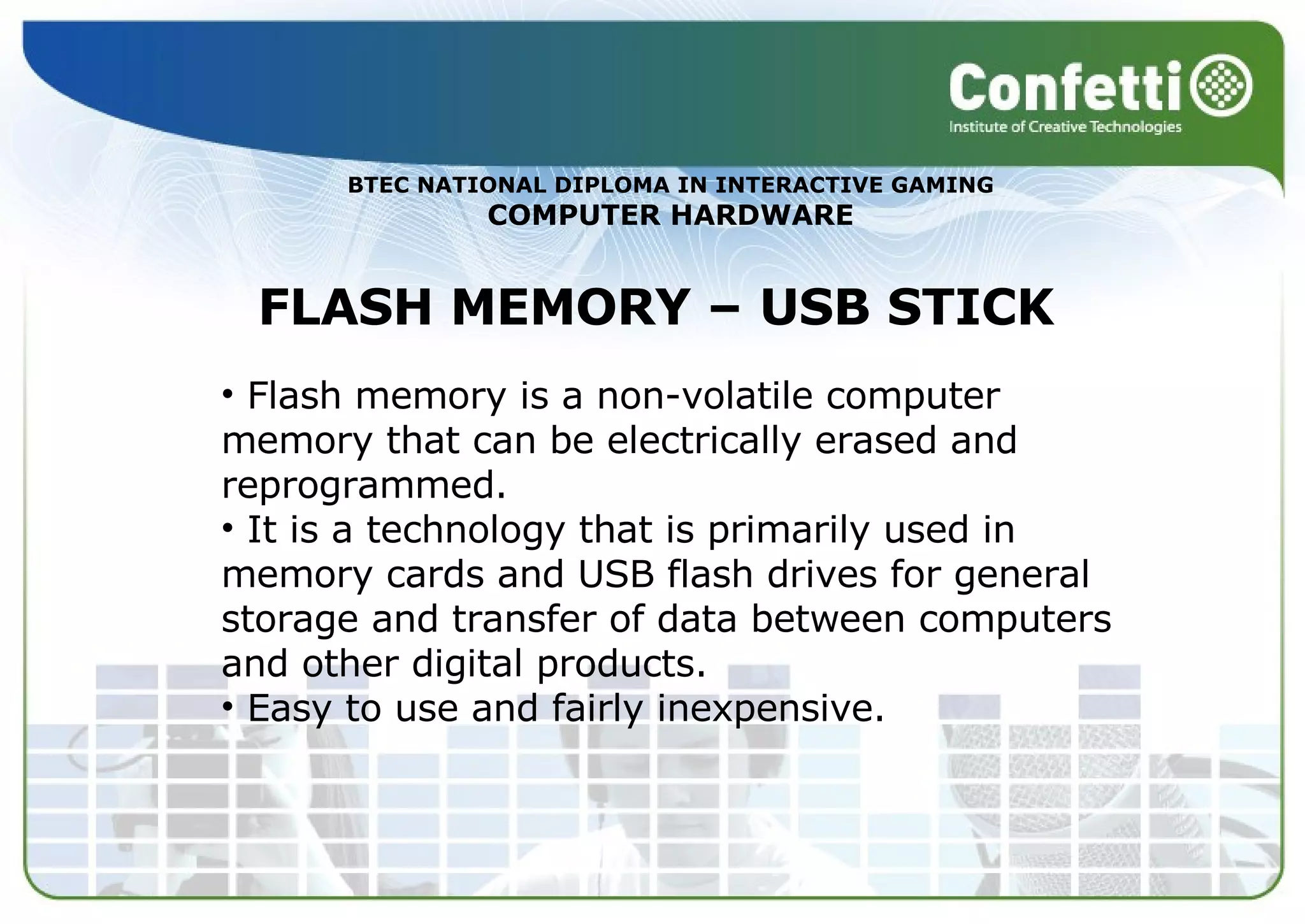 Confetti
Institute of Creative Technologies

BTEC NATIONAL DIPLOMA IN INTERACTIVE GAMING
COMPUTER HARDWARE

FLASH MEMORY – USB STICK

• Flash memory is a non-volatile computer memory that can be electrically erased and reprogrammed.
• It is a technology that is primarily used in memory cards and USB flash drives for general storage and transfer of data between computers and other digital products.
• Easy to use and fairly inexpensive.